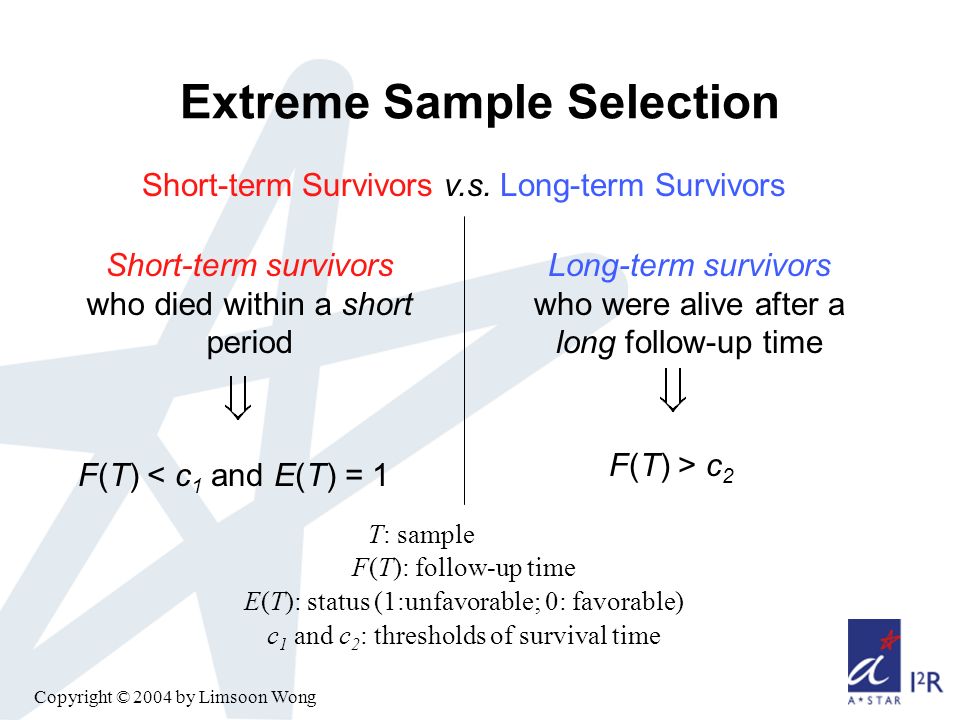 Extreme Sample Selection

Short-term Survivors v.s. Long-term Survivors

Short-term survivors
who died within a short period

$\Downarrow$

$F(T) < c_1$ and $E(T) = 1$

Long-term survivors
who were alive after a long follow-up time

$\Downarrow$

$F(T) > c_2$

$T$: sample
$F(T)$: follow-up time
$E(T)$: status (1:unfavorable; 0: favorable)
$c_1$ and $c_2$: thresholds of survival time

Copyright © 2004 by Limsoon Wong

A*STAR I²R